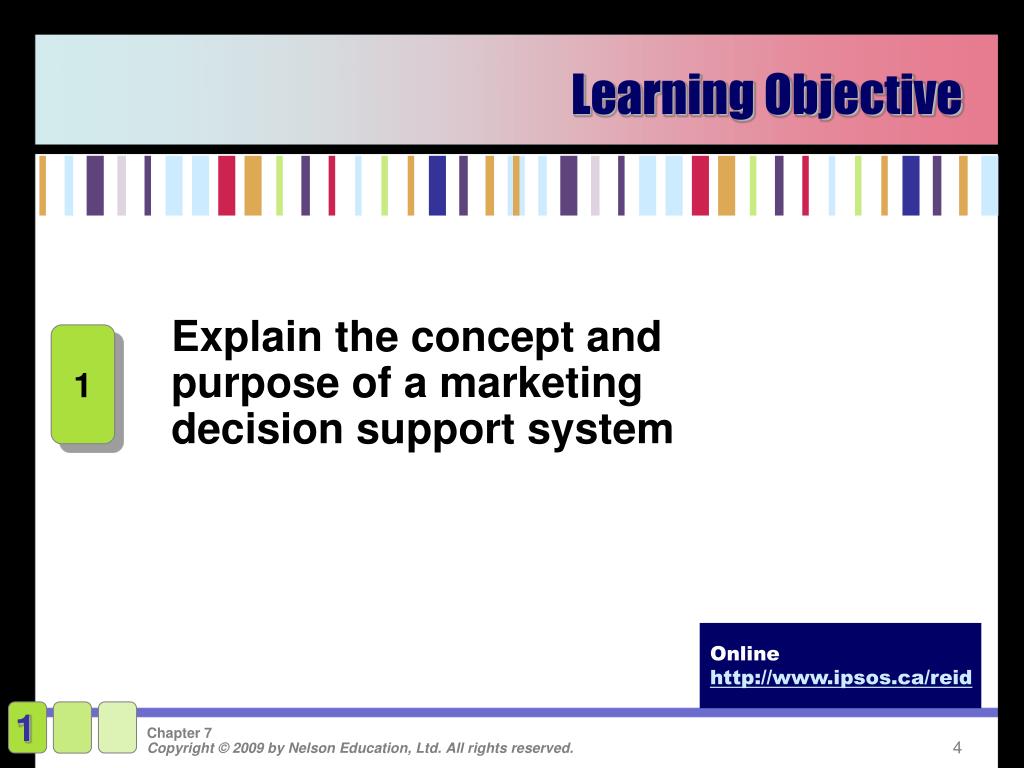 Learning Objective

1

Explain the concept and purpose of a marketing decision support system

Online
http://www.ipsos.ca/reid

1

Chapter 7
Copyright © 2009 by Nelson Education, Ltd. All rights reserved.

4